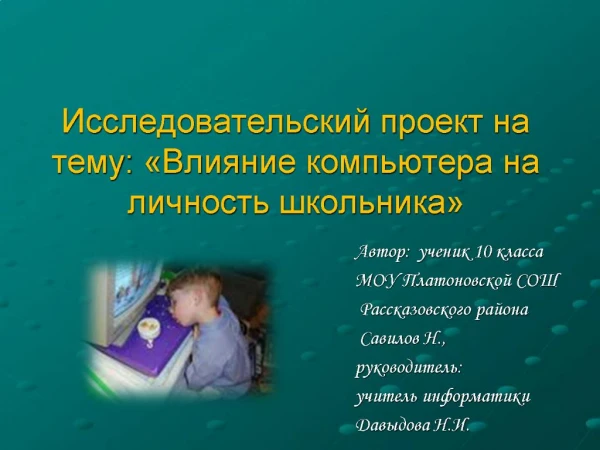 Исследовательский проект на тему: «Влияние компьютера на личность школьника»

Автор: ученик 10 класса МОУ Платоновской СОШ Рассказовского района Савилов Н., руководитель: учитель информатики Давыдова Н.И.